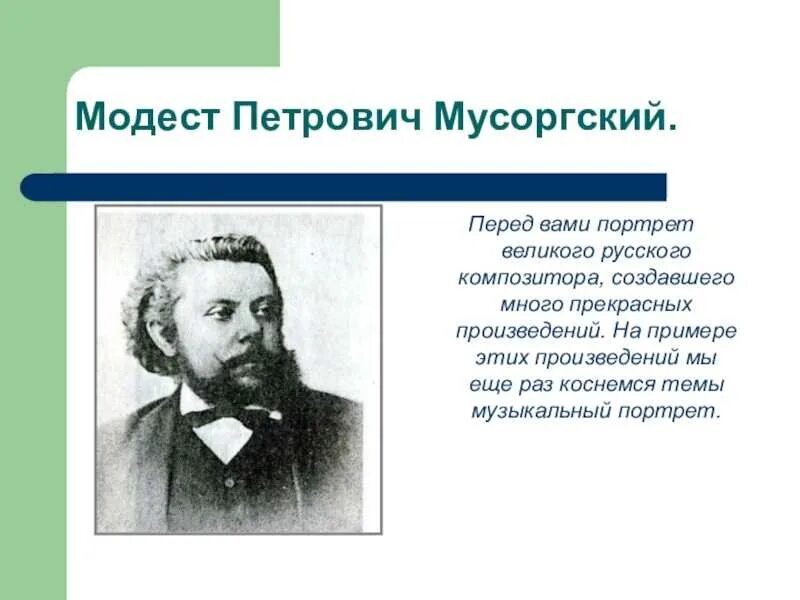 Модест Петрович Мусоргский.

Перед вами портрет великого русского композитора, создавшего много прекрасных произведений. На примере этих произведений мы еще раз коснемся темы музыкальный портрет.